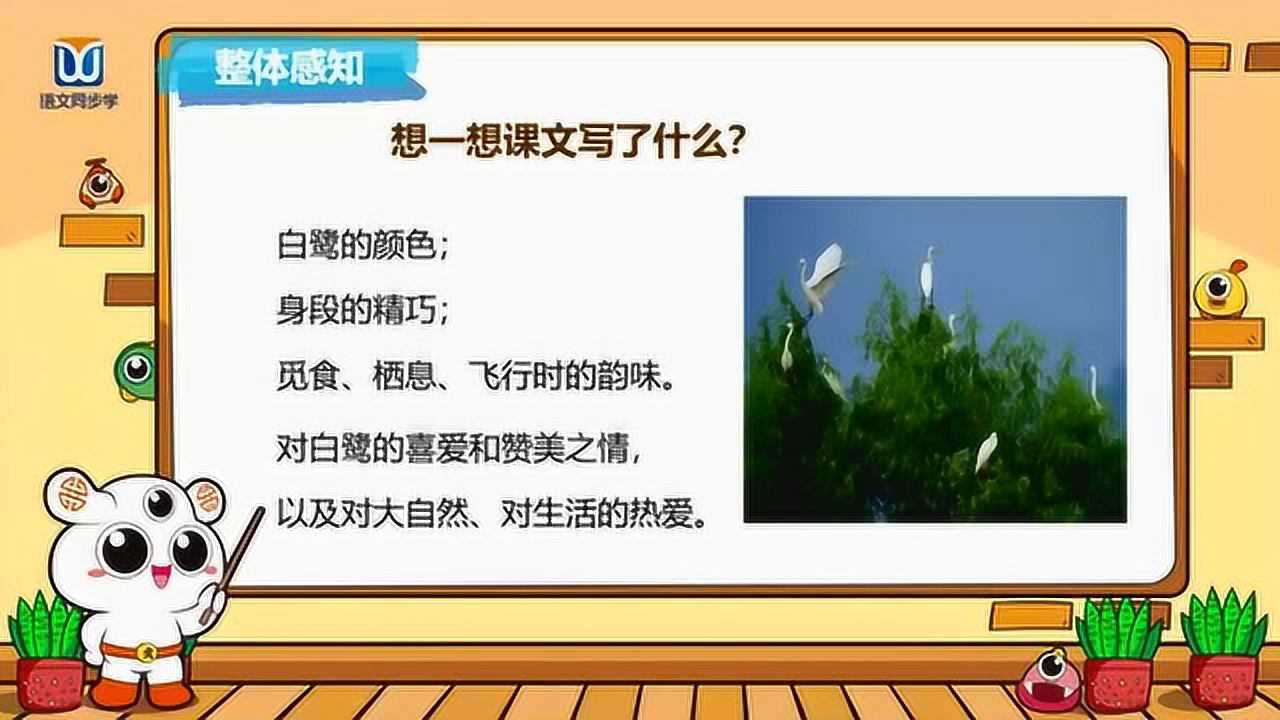 语文同步学

整体感知

想一想课文写了什么?

白鹭的颜色;

身段的精巧;

觅食、栖息、飞行时的韵味。

对白鹭的喜爱和赞美之情,

以及对大自然、对生活的热爱。